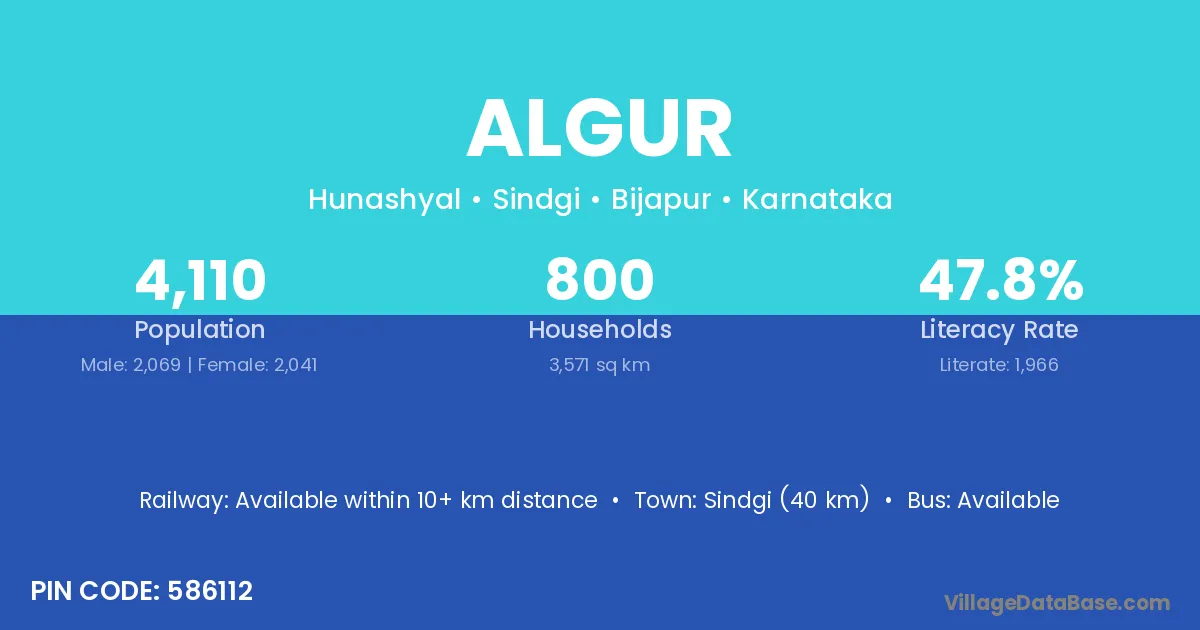 ALGUR

Hunashyal • Sindgi • Bijapur • Karnataka

4,110
Population
Male: 2,069 | Female: 2,041

800
Households
3,571 sq km

47.8%
Literacy Rate
Literate: 1,966

Railway: Available within 10+ km distance • Town: Sindgi (40 km) • Bus: Available

PIN CODE: 586112

VillageDataBase.com